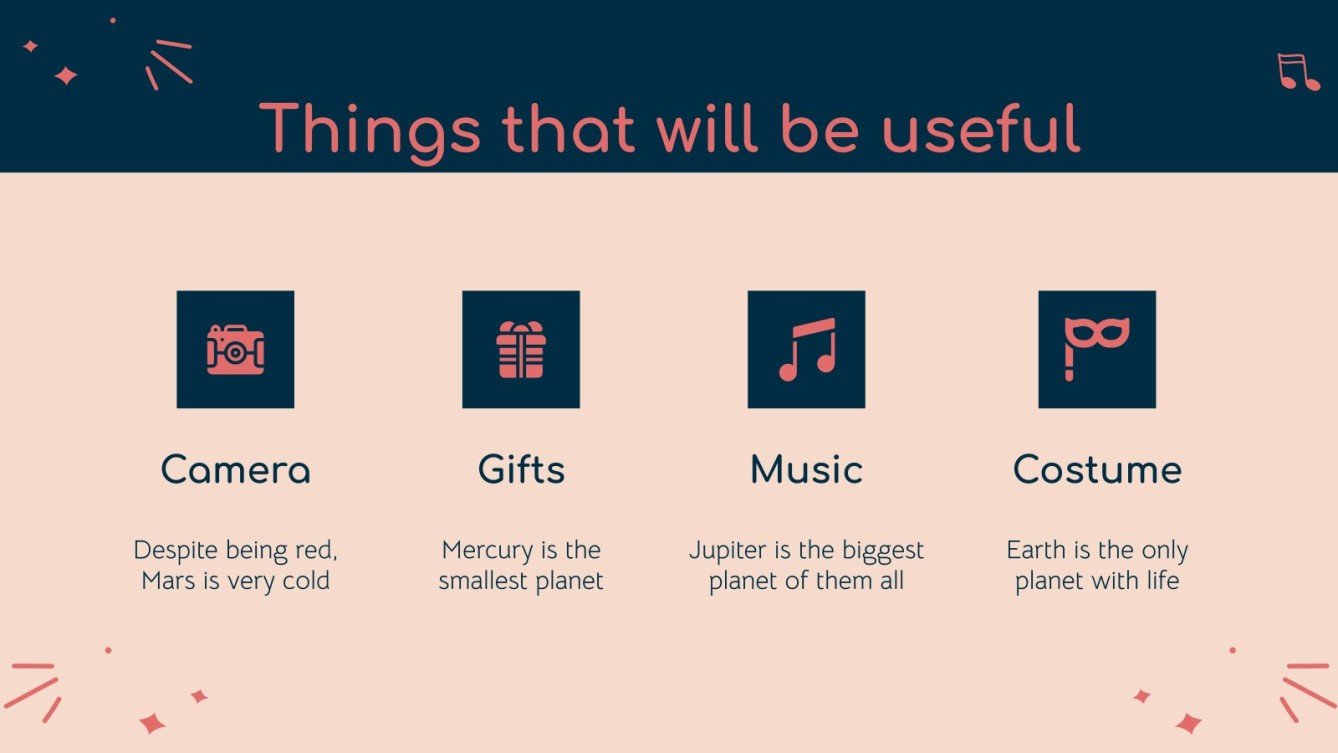 Things that will be useful

Camera

Despite being red, Mars is very cold

Gifts

Mercury is the smallest planet

Music

Jupiter is the biggest planet of them all

Costume

Earth is the only planet with life